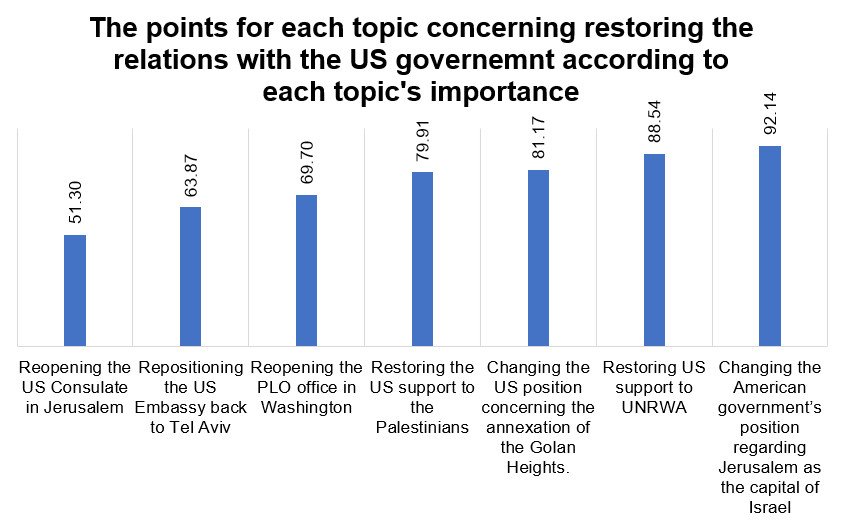 The points for each topic concerning restoring the relations with the US governemnt according to each topic's importance

51.30
63.87
69.70
79.91
81.17
88.54
92.14

Reopening the US Consulate in Jerusalem

Repositioning the US Embassy back to Tel Aviv

Reopening the PLO office in Washington

Restoring the US support to the Palestinians

Changing the US position concerning the annexation of the Golan Heights.

Restoring US support to UNRWA

Changing the American government's position regarding Jerusalem as the capital of Israel